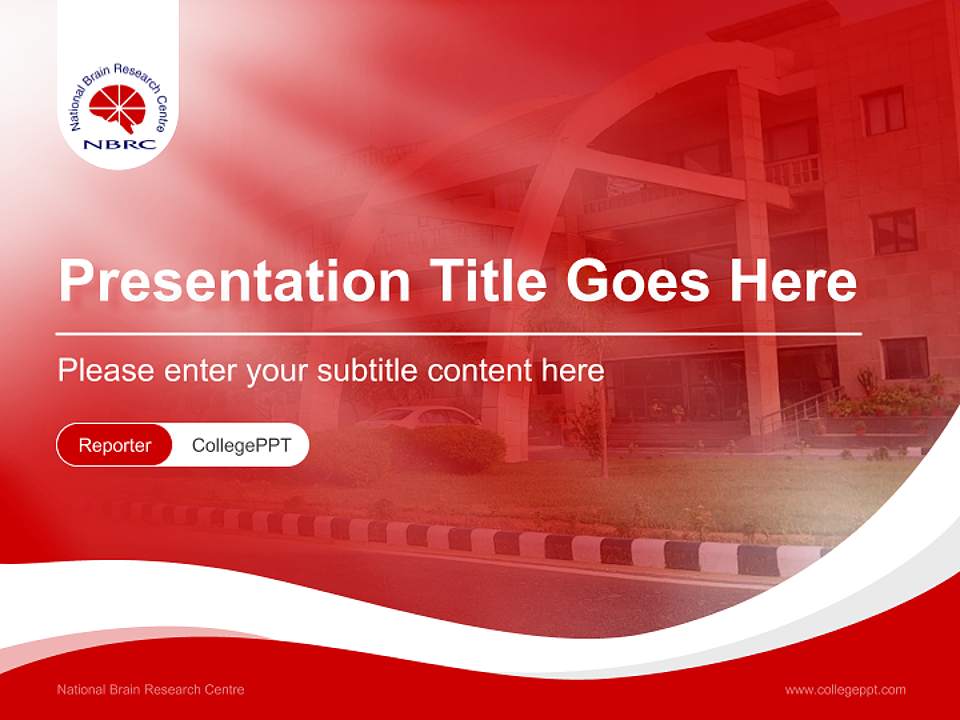 National Brain Research Centre
NBRC

Presentation Title Goes Here

Please enter your subtitle content here

Reporter
CollegePPT

National Brain Research Centre
www.collegeppt.com